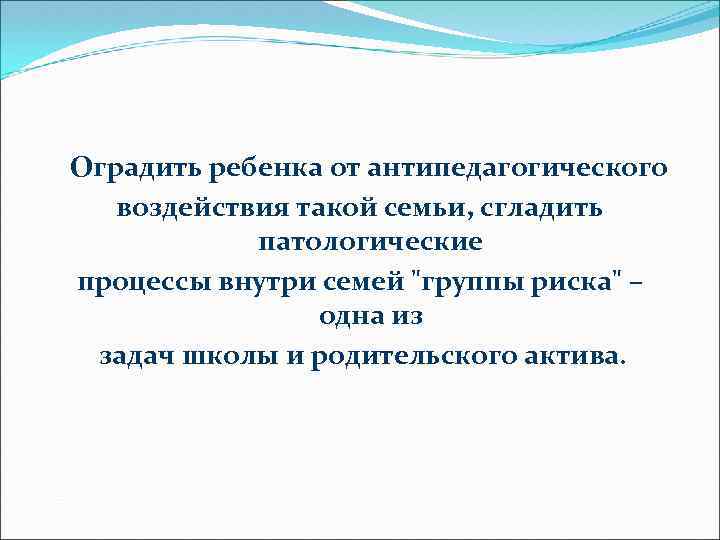 Оградить ребенка от антипедагогического воздействия такой семьи, сгладить патологические процессы внутри семей "группы риска" – одна из задач школы и родительского актива.